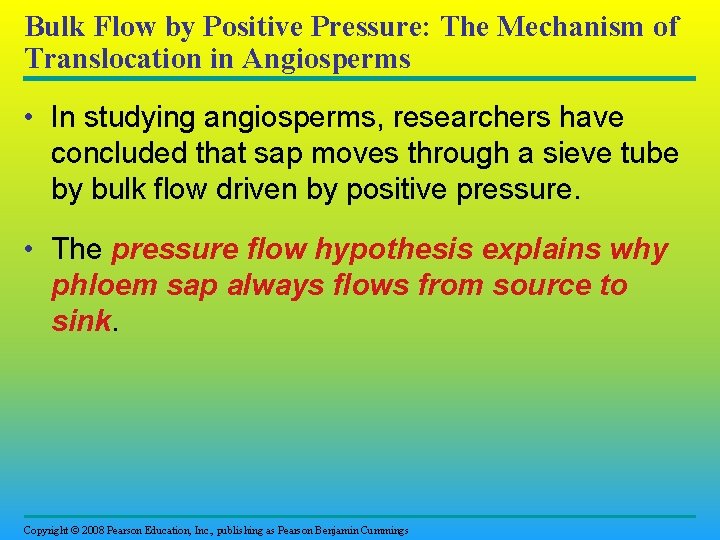 Bulk Flow by Positive Pressure: The Mechanism of Translocation in Angiosperms

• In studying angiosperms, researchers have concluded that sap moves through a sieve tube by bulk flow driven by positive pressure.

• The pressure flow hypothesis explains why phloem sap always flows from source to sink.

Copyright © 2008 Pearson Education, Inc., publishing as Pearson Benjamin Cummings